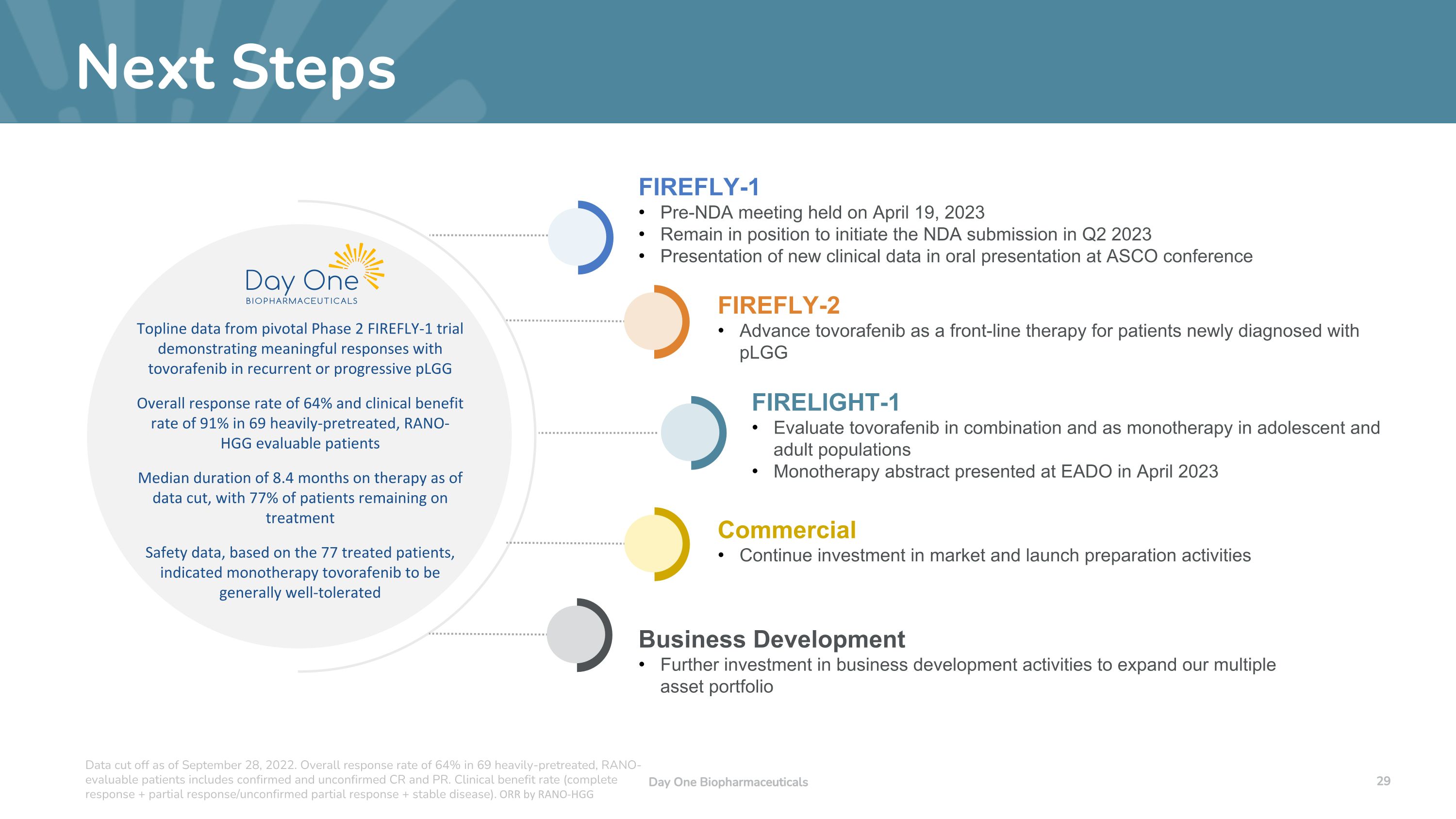 Next Steps

Day One
BIOPHARMACEUTICALS

Topline data from pivotal Phase 2 FIREFLY-1 trial demonstrating meaningful responses with tovorafenib in recurrent or progressive pLGG

Overall response rate of 64% and clinical benefit rate of 91% in 69 heavily-pretreated, RANO-HGG evaluable patients

Median duration of 8.4 months on therapy as of data cut, with 77% of patients remaining on treatment

Safety data, based on the 77 treated patients, indicated monotherapy tovorafenib to be generally well-tolerated

FIREFLY-1
• Pre-NDA meeting held on April 19, 2023
• Remain in position to initiate the NDA submission in Q2 2023
• Presentation of new clinical data in oral presentation at ASCO conference

FIREFLY-2
• Advance tovorafenib as a front-line therapy for patients newly diagnosed with pLGG

FIRELIGHT-1
• Evaluate tovorafenib in combination and as monotherapy in adolescent and adult populations
• Monotherapy abstract presented at EADO in April 2023

Commercial
• Continue investment in market and launch preparation activities

Business Development
• Further investment in business development activities to expand our multiple asset portfolio

Data cut off as of September 28, 2022. Overall response rate of 64% in 69 heavily-pretreated, RANO-evaluable patients includes confirmed and unconfirmed CR and PR. Clinical benefit rate (complete response + partial response/unconfirmed partial response + stable disease). ORR by RANO-HGG

Day One Biopharmaceuticals

29